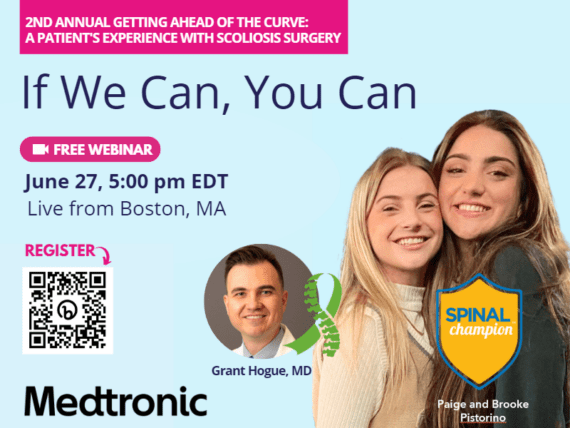 2ND ANNUAL GETTING AHEAD OF THE CURVE:
A PATIENT'S EXPERIENCE WITH SCOLIOSIS SURGERY

If We Can, You Can

FREE WEBINAR

June 27, 5:00 pm EDT
Live from Boston, MA

REGISTER

Grant Hogue, MD

SPINAL champion

Paige and Brooke Pistorino

Medtronic